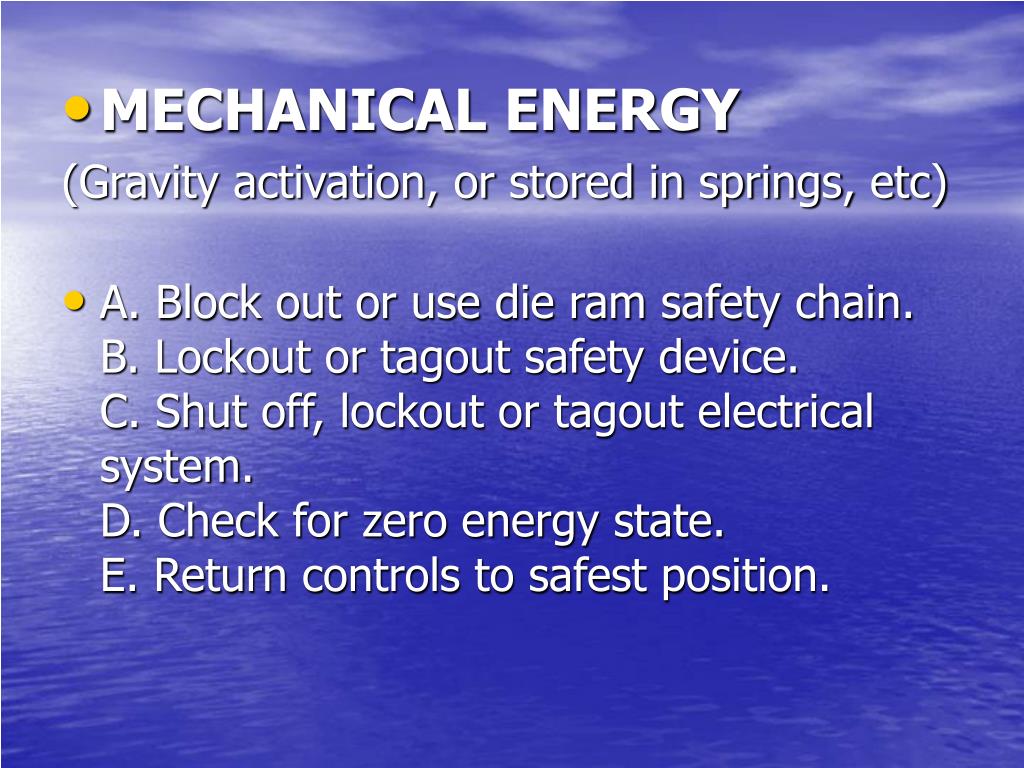 • MECHANICAL ENERGY
(Gravity activation, or stored in springs, etc)

• A. Block out or use die ram safety chain.
B. Lockout or tagout safety device.
C. Shut off, lockout or tagout electrical system.
D. Check for zero energy state.
E. Return controls to safest position.